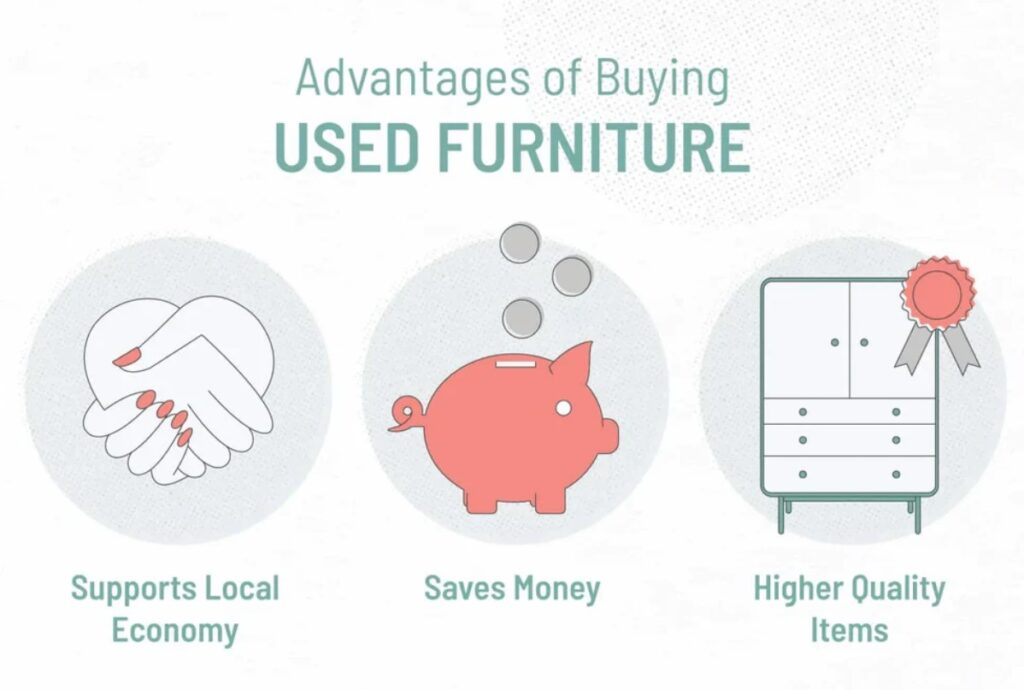 Advantages of Buying
USED FURNITURE

Supports Local Economy

Saves Money

Higher Quality Items